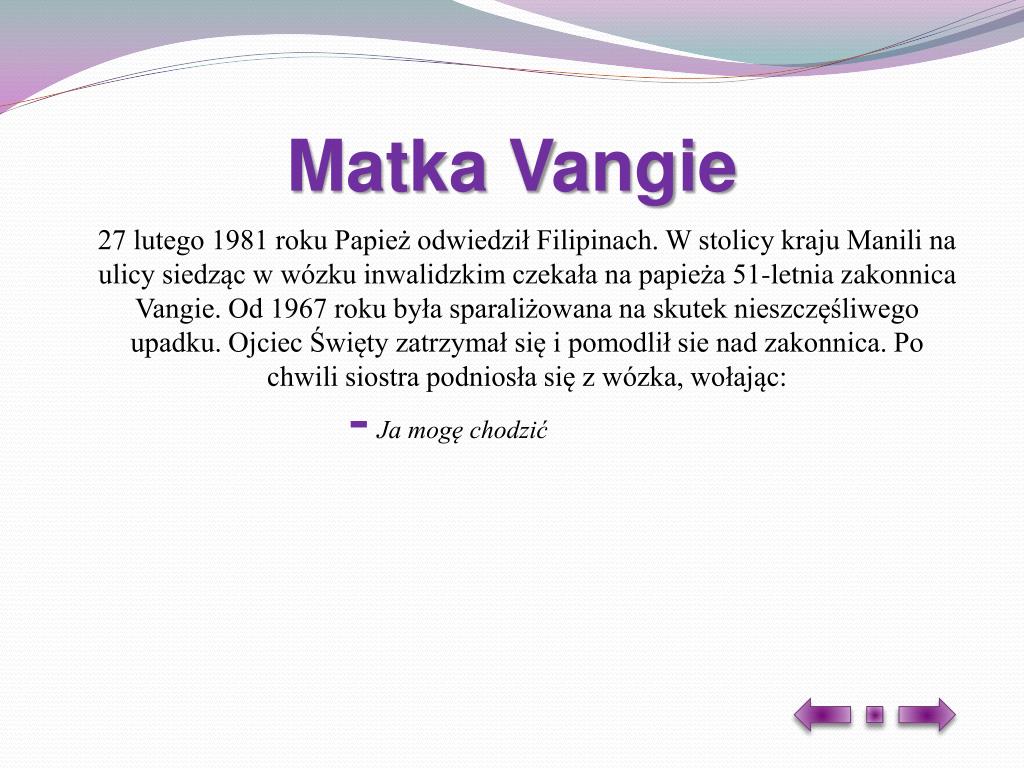 Matka Vangie

27 lutego 1981 roku Papież odwiedził Filipinach. W stolicy kraju Manili na ulicy siedząc w wózku inwalidzkim czekała na papieża 51-letnia zakonnica Vangie. Od 1967 roku była sparaliżowana na skutek nieszczęśliwego upadku. Ojciec Święty zatrzymał się i pomodlił sie nad zakonnica. Po chwili siostra podniosła się z wózka, wołając:

- Ja mogę chodzić